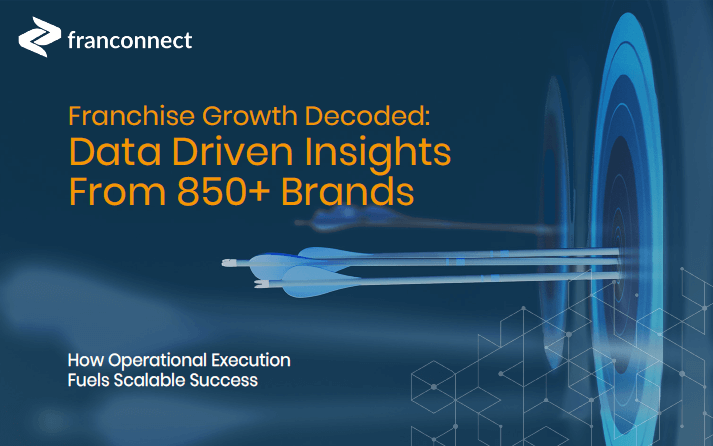 franconnect

Franchise Growth Decoded:
Data Driven Insights From 850+ Brands

How Operational Execution Fuels Scalable Success